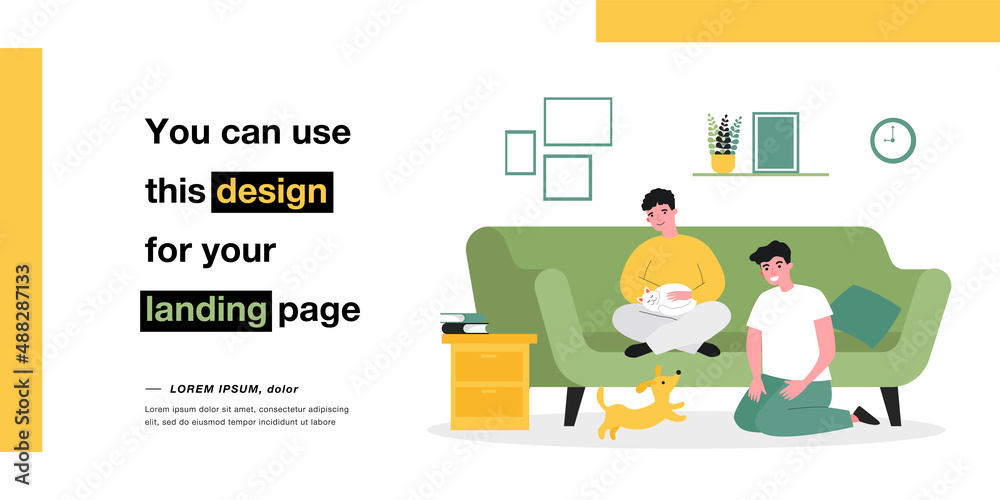 You can use this design for your landing page

— LOREM IPSUM, dolor

Lorem ipsum dolor sit amet, consectetur adipiscing elit, sed do eiusmod tempor incididunt ut labore

Adobe Stock | #488287133